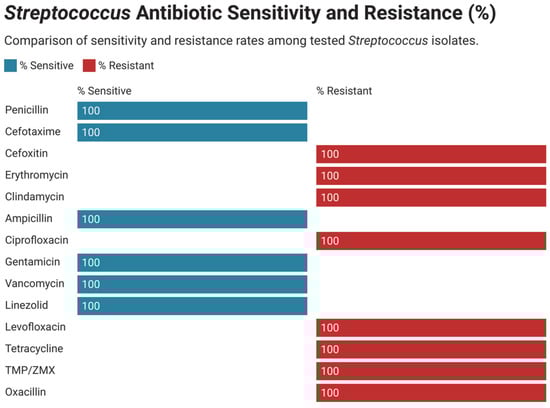 Streptococcus Antibiotic Sensitivity and Resistance (%)

Comparison of sensitivity and resistance rates among tested Streptococcus isolates.

% Sensitive % Resistant

| | % Sensitive | % Resistant |
|---|---|---|
| Penicillin | 100 | |
| Cefotaxime | 100 | |
| Cefoxitin | | 100 |
| Erythromycin | | 100 |
| Clindamycin | | 100 |
| Ampicillin | 100 | |
| Ciprofloxacin | | 100 |
| Gentamicin | 100 | |
| Vancomycin | 100 | |
| Linezolid | 100 | |
| Levofloxacin | | 100 |
| Tetracycline | | 100 |
| TMP/ZMX | | 100 |
| Oxacillin | | 100 |